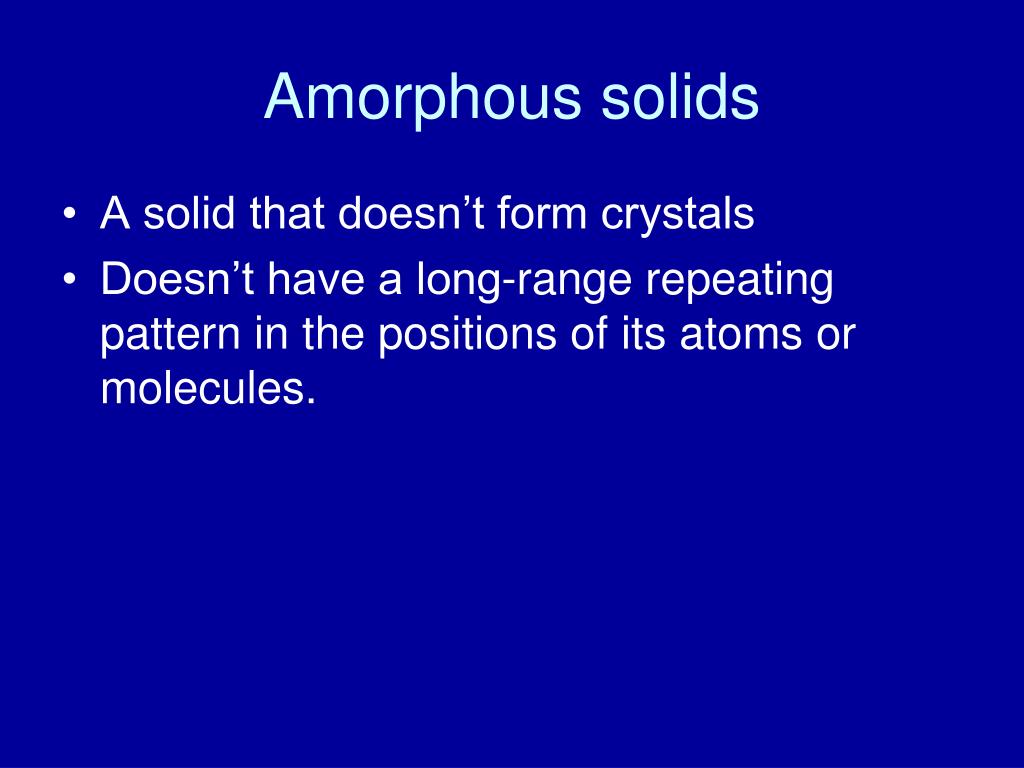 Amorphous solids

• A solid that doesn’t form crystals
• Doesn’t have a long-range repeating pattern in the positions of its atoms or molecules.